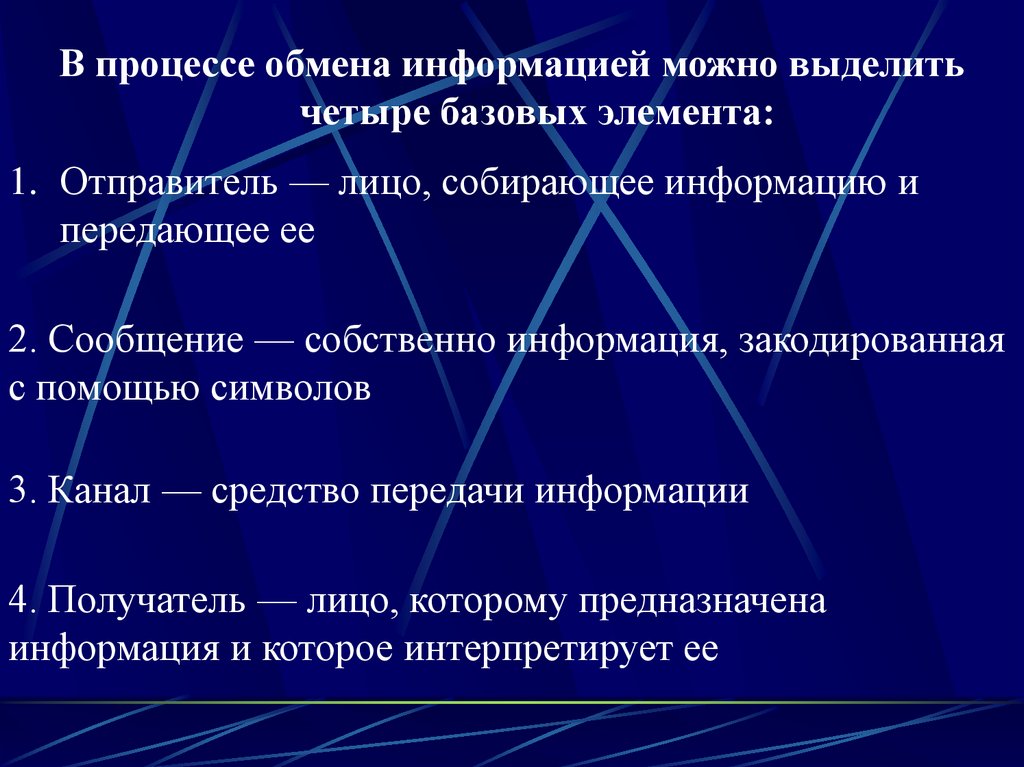 В процессе обмена информацией можно выделить четыре базовых элемента:

1. Отправитель — лицо, собирающее информацию и передающее ее

2. Сообщение — собственно информация, закодированная с помощью символов

3. Канал — средство передачи информации

4. Получатель — лицо, которому предназначена информация и которое интерпретирует ее